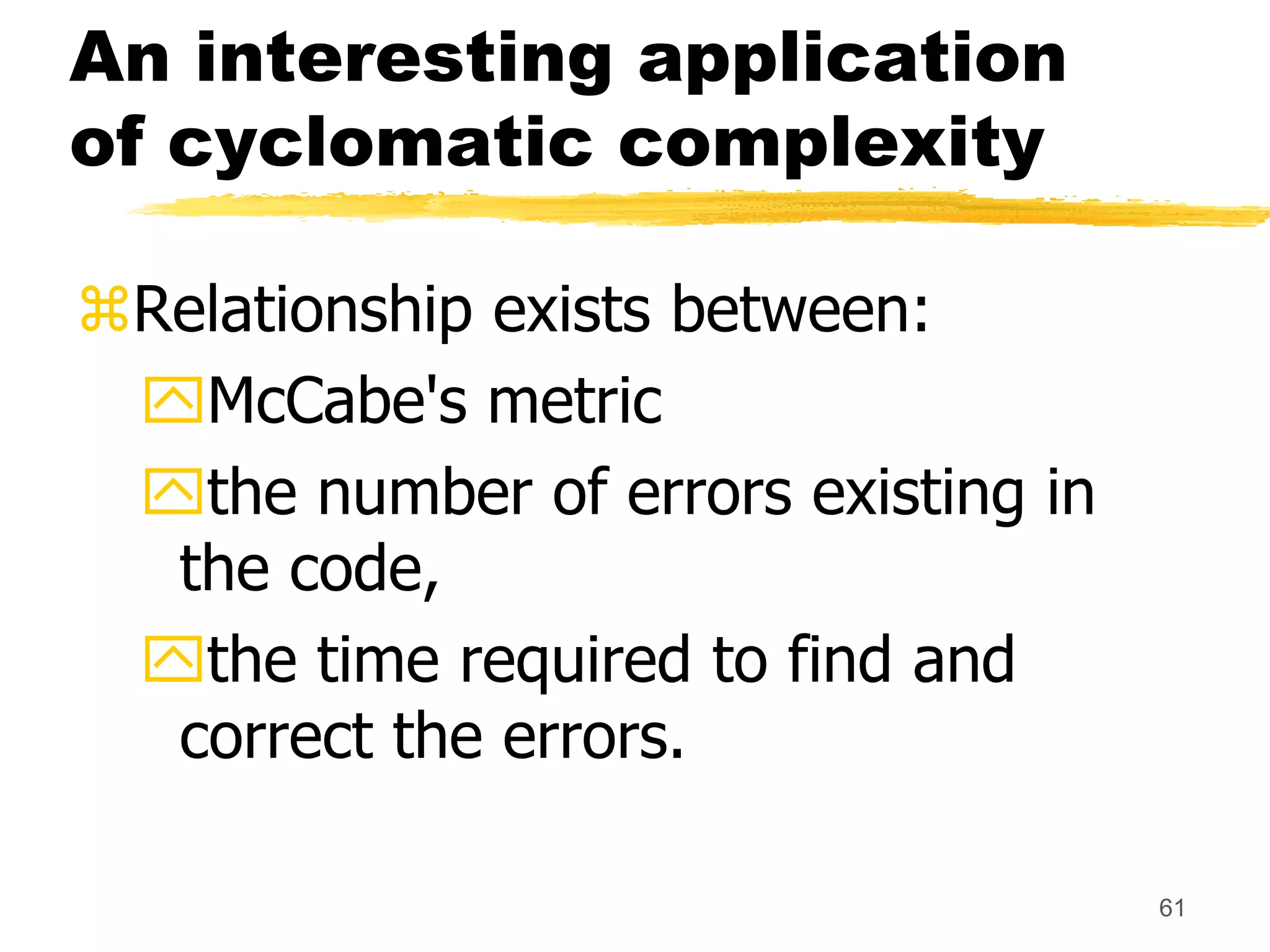 An interesting application of cyclomatic complexity

⌘Relationship exists between:

McCabe's metric

the number of errors existing in the code,

the time required to find and correct the errors.

61